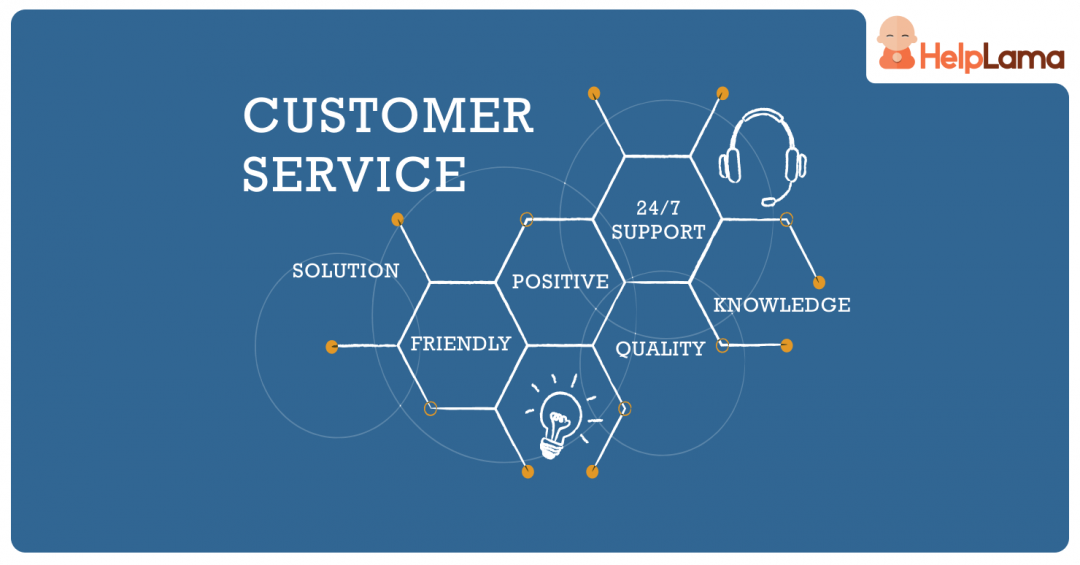 HelpLama

CUSTOMER SERVICE

24/7 SUPPORT

SOLUTION

POSITIVE

KNOWLEDGE

FRIENDLY

QUALITY